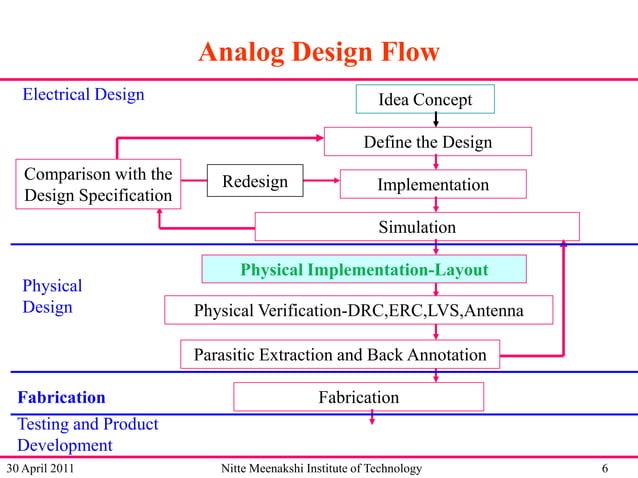 Analog Design Flow

Electrical Design

Idea Concept

Define the Design

Comparison with the Design Specification

Redesign

Implementation

Simulation

Physical Design

Physical Implementation-Layout

Physical Verification-DRC,ERC,LVS,Antenna

Parasitic Extraction and Back Annotation

Fabrication

Fabrication

Testing and Product Development

30 April 2011 Nitte Meenakshi Institute of Technology 6